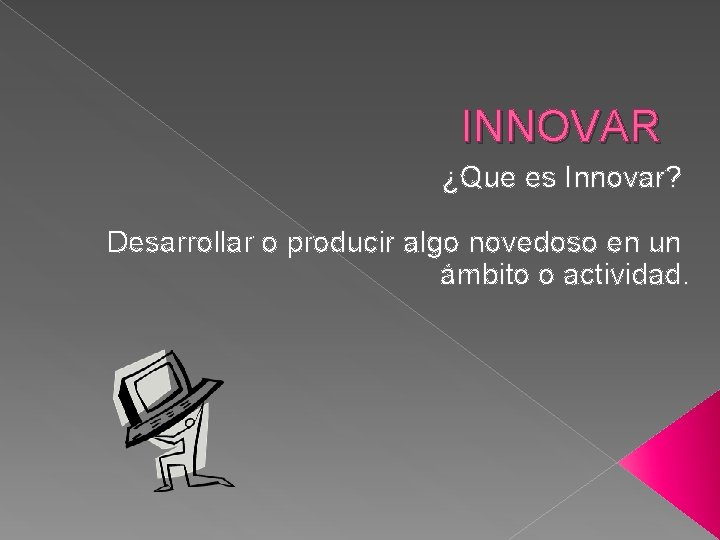 INNOVAR

¿Que es Innovar?

Desarrollar o producir algo novedoso en un ámbito o actividad.